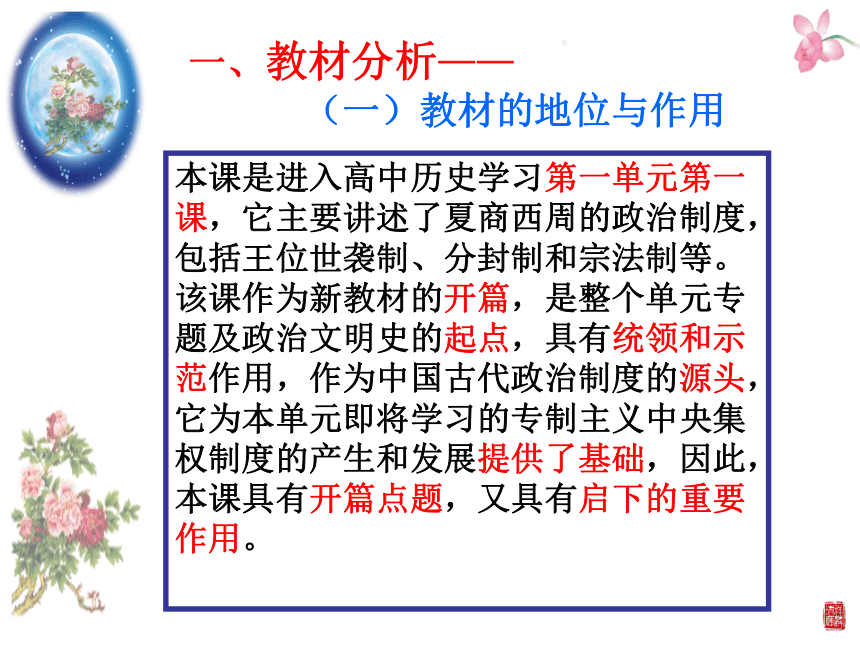 一、教材分析——

（一）教材的地位与作用

本课是进入高中历史学习第一单元第一课，它主要讲述了夏商西周的政治制度，包括王位世袭制、分封制和宗法制等。该课作为新教材的开篇，是整个单元专题及政治文明史的起点，具有统领和示范作用，作为中国古代政治制度的源头，它为本单元即将学习的专制主义中央集权制度的产生和发展提供了基础，因此，本课具有开篇点题，又具有启下的重要作用。